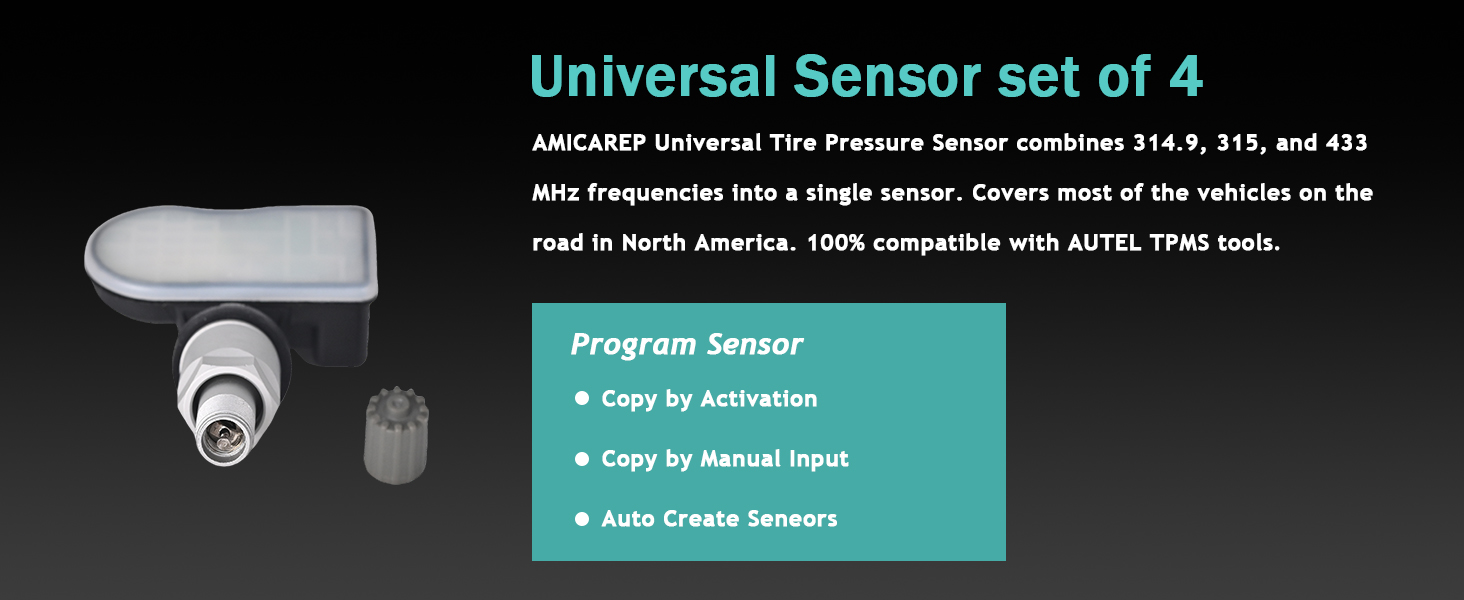 Universal Sensor set of 4

AMICAREP Universal Tire Pressure Sensor combines 314.9, 315, and 433 MHz frequencies into a single sensor. Covers most of the vehicles on the road in North America. 100% compatible with AUTEL TPMS tools.

Program Sensor

● Copy by Activation

● Copy by Manual Input

● Auto Create Seneors